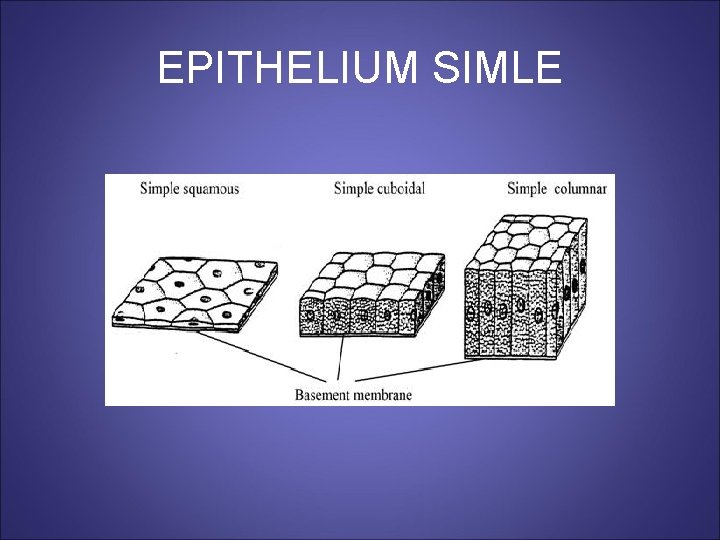 EPITHELIUM SIMLE

Simple squamous

Simple cuboidal

Simple columnar

Basement membrane